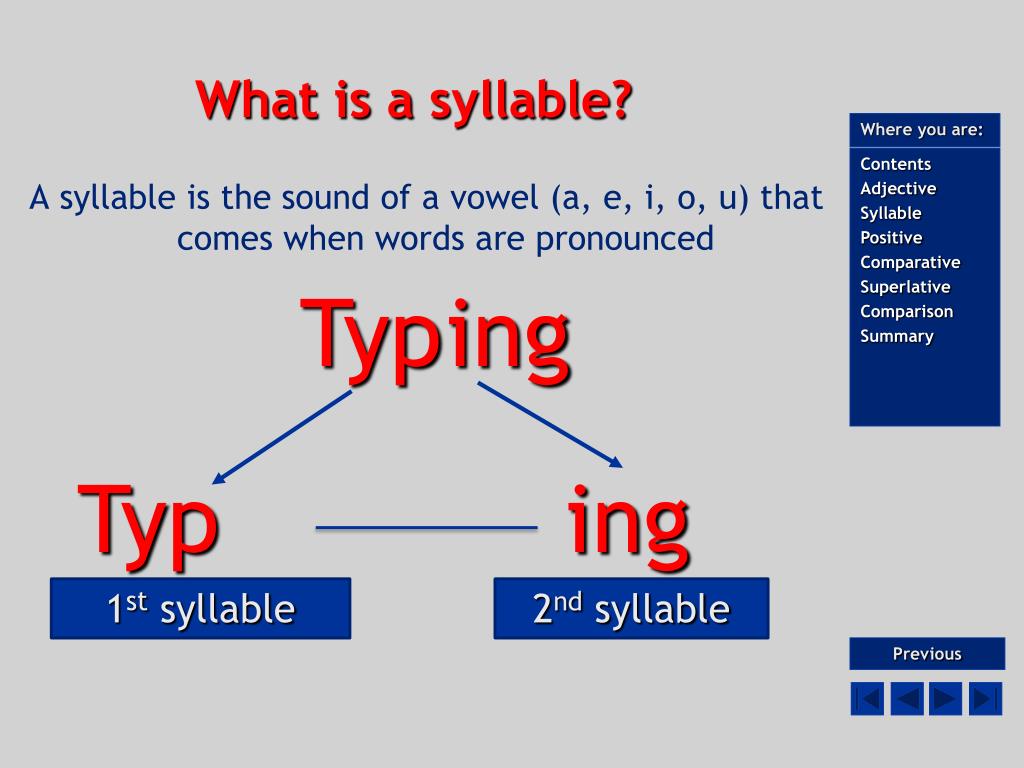 What is a syllable?

A syllable is the sound of a vowel (a, e, i, o, u) that comes when words are pronounced

Typing

Typ

ing

1st syllable

2nd syllable

Where you are:

Contents
Adjective
Syllable
Positive
Comparative
Superlative
Comparison
Summary

Previous